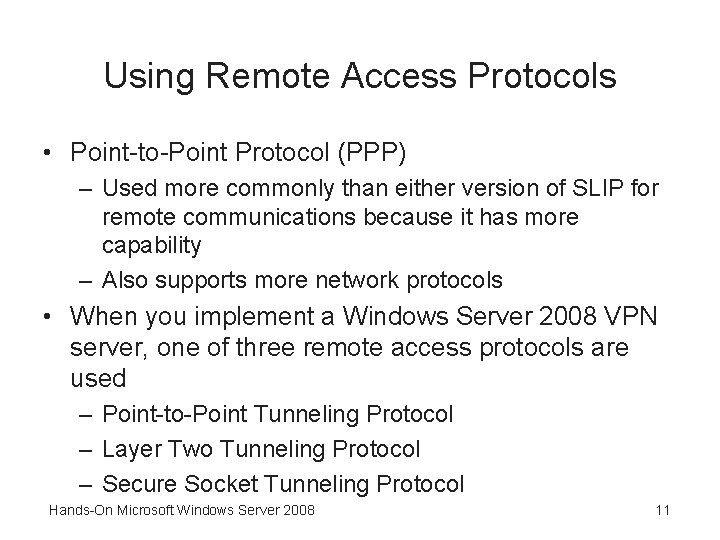 Using Remote Access Protocols

• Point-to-Point Protocol (PPP)
  – Used more commonly than either version of SLIP for remote communications because it has more capability
  – Also supports more network protocols
• When you implement a Windows Server 2008 VPN server, one of three remote access protocols are used
  – Point-to-Point Tunneling Protocol
  – Layer Two Tunneling Protocol
  – Secure Socket Tunneling Protocol

Hands-On Microsoft Windows Server 2008

11